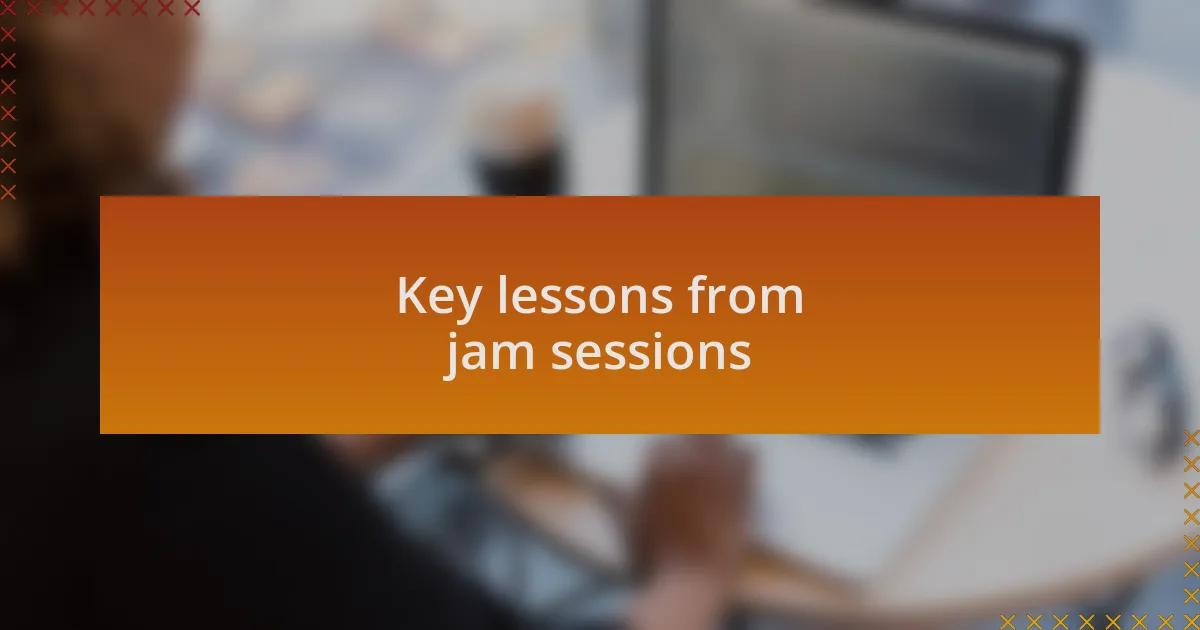 Key lessons from jam sessions